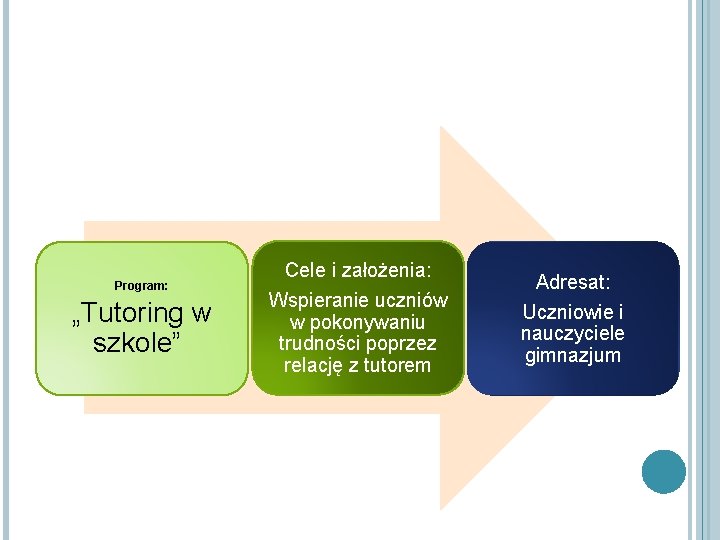 Program:

„Tutoring w szkole”

Cele i założenia:

Wspieranie uczniów w pokonywaniu trudności poprzez relację z tutorem

Adresat:

Uczniowie i nauczyciele gimnazjum